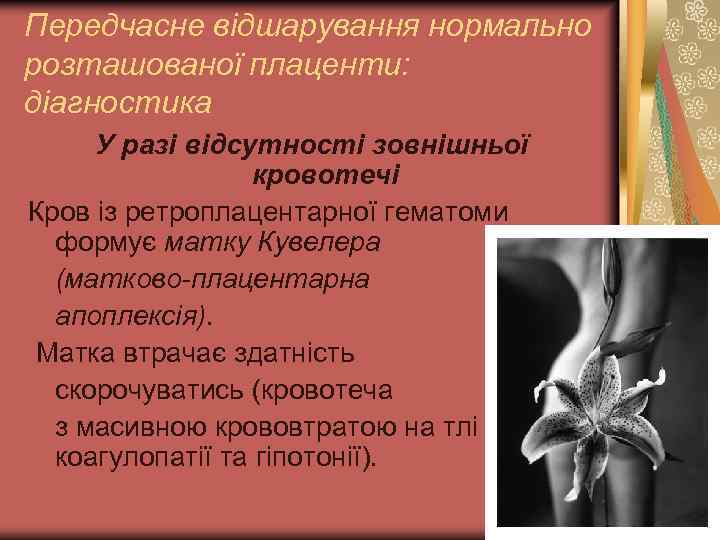 Передчасне відшарування нормально розташованої плаценти: діагностика

У разі відсутності зовнішньої кровотечі

Кров із ретроплацентарної гематоми формує матку Кувелера (матково-плацентарна апоплексія).

Матка втрачає здатність скорочуватись (кровотеча з масивною крововтратою на тлі коагулопатії та гіпотонії).